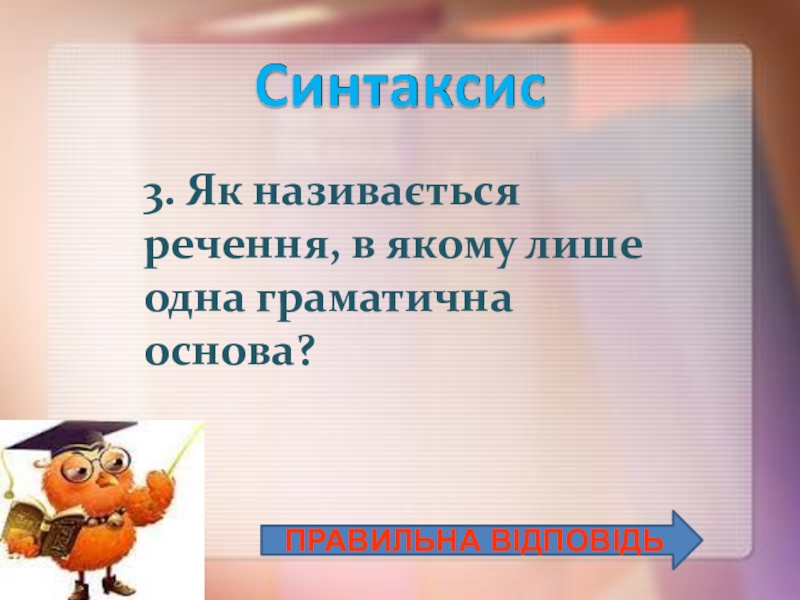 Синтаксис

3. Як називається речення, в якому лише одна граматична основа?

ПРАВИЛЬНА ВІДПОВІДЬ